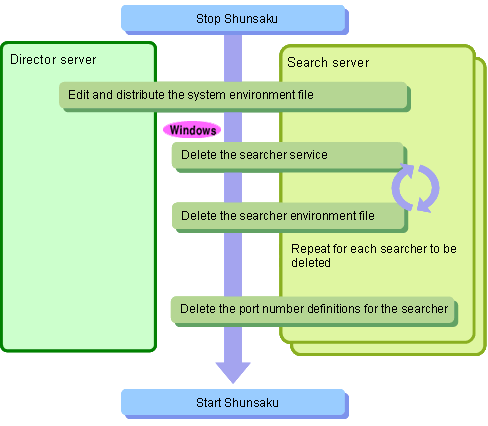 Stop Shunsaku

Director server

Search server

Edit and distribute the system environment file

Windows

Delete the searcher service

Delete the searcher environment file

Repeat for each searcher to be deleted

Delete the port number definitions for the searcher

Start Shunsaku